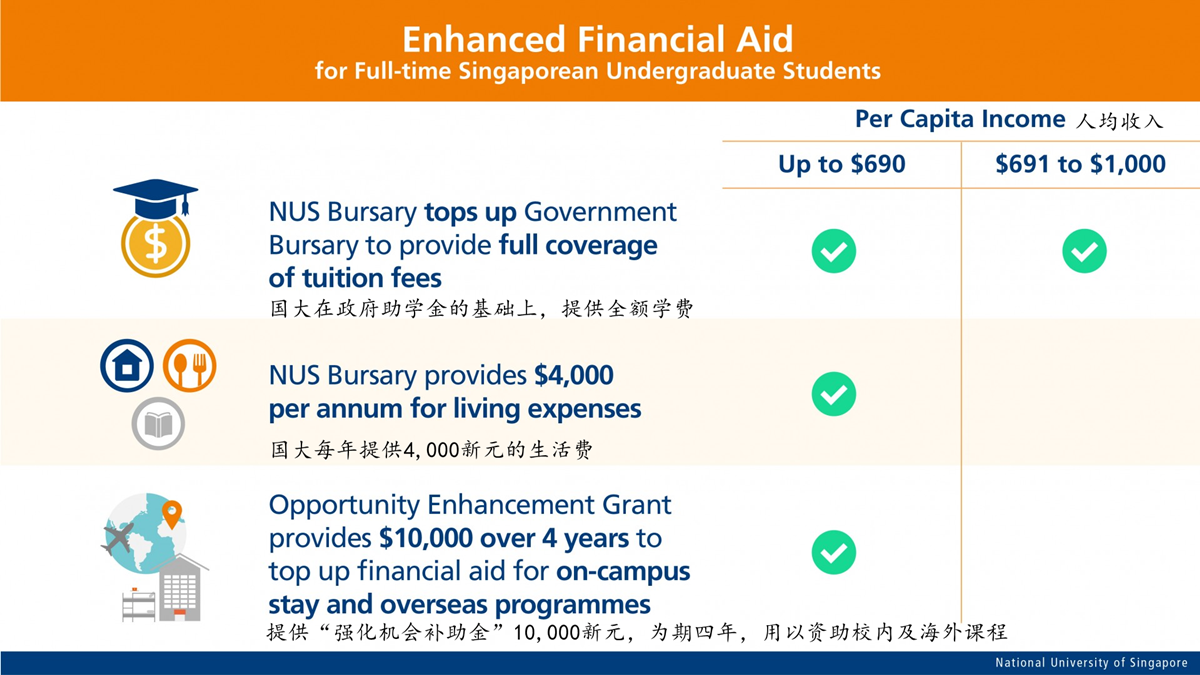 Enhanced Financial Aid
for Full-time Singaporean Undergraduate Students

Per Capita Income 人均收入

| | Up to \$690 | \$691 to \$1,000 |
|---|---|---|
| NUS Bursary tops up Government Bursary to provide full coverage of tuition fees 国大在政府助学金的基础上，提供全额学费 | ✓ | ✓ |
| NUS Bursary provides \$4,000 per annum for living expenses 国大每年提供4,000新元的生活费 | ✓ | |
| Opportunity Enhancement Grant provides \$10,000 over 4 years to top up financial aid for on-campus stay and overseas programmes 提供“强化机会补助金”10,000新元，为期四年，用以资助校内及海外课程 | ✓ | |

National University of Singapore